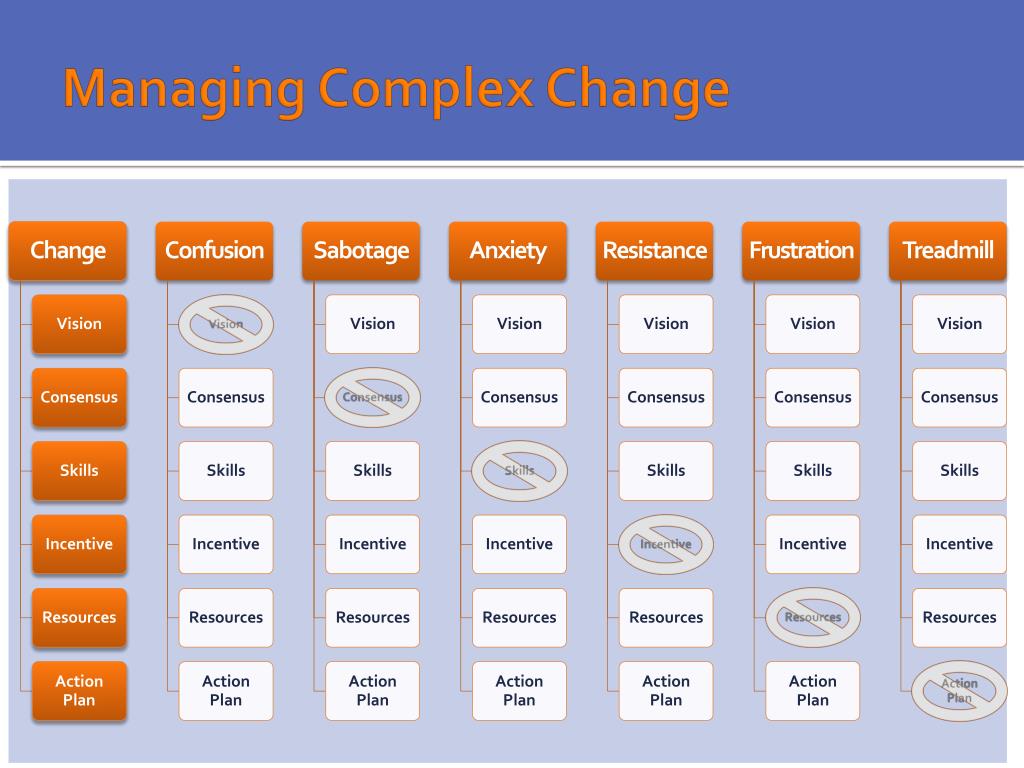 Managing Complex Change

Change
Vision
Consensus
Skills
Incentive
Resources
Action Plan

Confusion
Vision
Consensus
Skills
Incentive
Resources
Action Plan

Sabotage
Vision
Consensus
Skills
Incentive
Resources
Action Plan

Anxiety
Vision
Consensus
Skills
Incentive
Resources
Action Plan

Resistance
Vision
Consensus
Skills
Incentive
Resources
Action Plan

Frustration
Vision
Consensus
Skills
Incentive
Resources
Action Plan

Treadmill
Vision
Consensus
Skills
Incentive
Resources
Action Plan